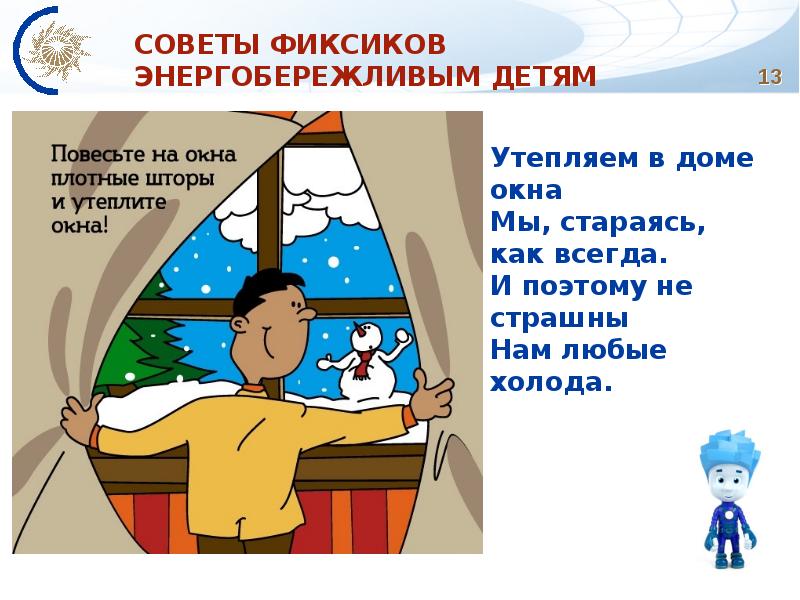 СОВЕТЫ ФИКСИКОВ ЭНЕРГОБЕРЕЖЛИВЫМ ДЕТЯМ

13

Повесьте на окна плотные шторы и утеплите окна!

Утепляем в доме окна
Мы, стараясь, как всегда.
И поэтому не страшны
Нам любые холода.